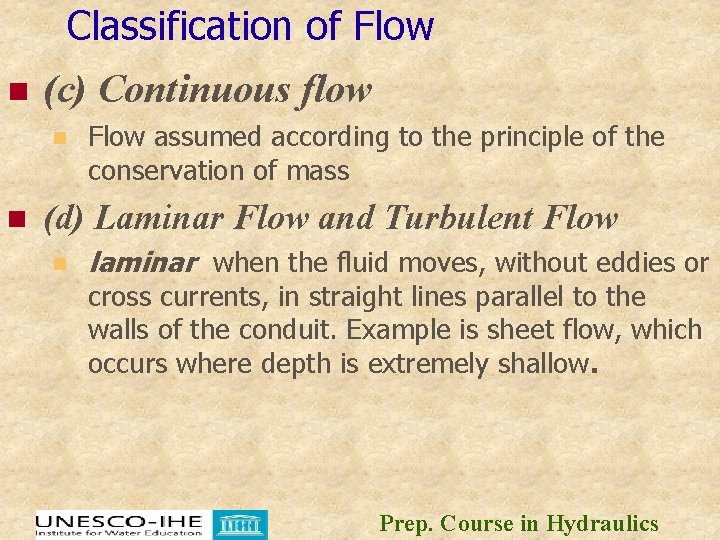 Classification of Flow

(c) Continuous flow

Flow assumed according to the principle of the conservation of mass

(d) Laminar Flow and Turbulent Flow

laminar when the fluid moves, without eddies or cross currents, in straight lines parallel to the walls of the conduit. Example is sheet flow, which occurs where depth is extremely shallow.

UNESCO-IHE
Institute for Water Education

Prep. Course in Hydraulics